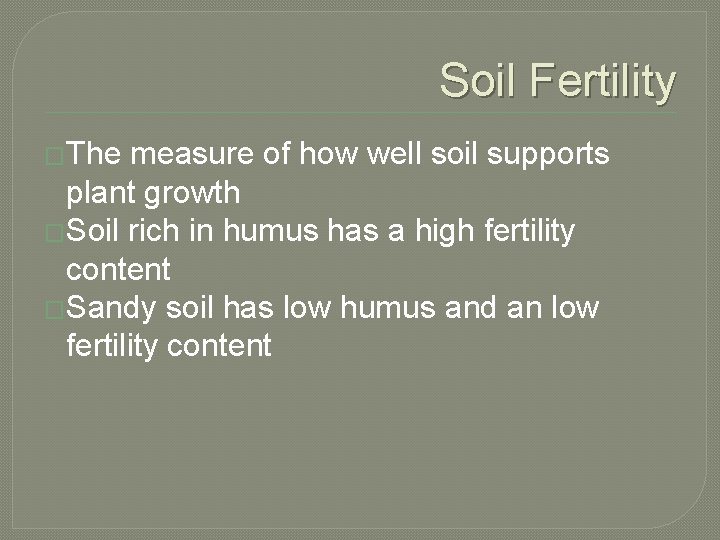 Soil Fertility

The measure of how well soil supports plant growth

Soil rich in humus has a high fertility content

Sandy soil has low humus and an low fertility content